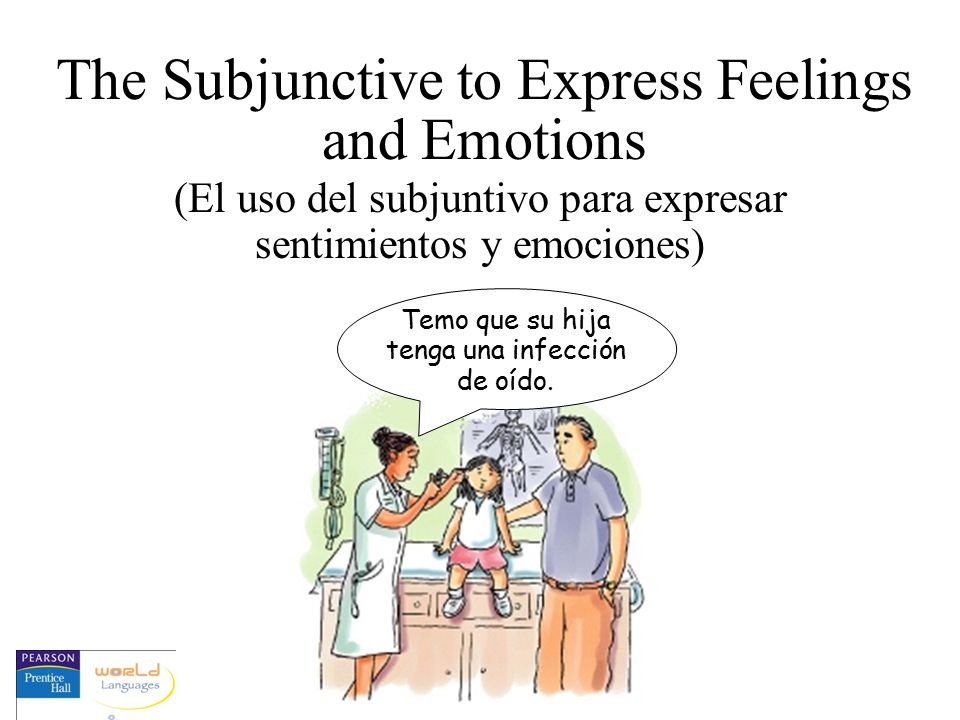 The Subjunctive to Express Feelings and Emotions

(El uso del subjuntivo para expresar sentimientos y emociones)

Temo que su hija tenga una infección de oído.

PEARSON
Prentice Hall

world
Languages